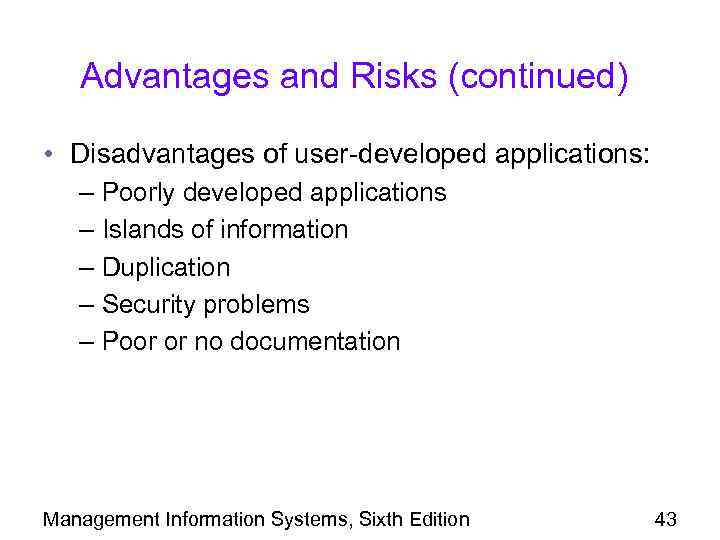 Advantages and Risks (continued)

• Disadvantages of user-developed applications:
– Poorly developed applications
– Islands of information
– Duplication
– Security problems
– Poor or no documentation

Management Information Systems, Sixth Edition

43